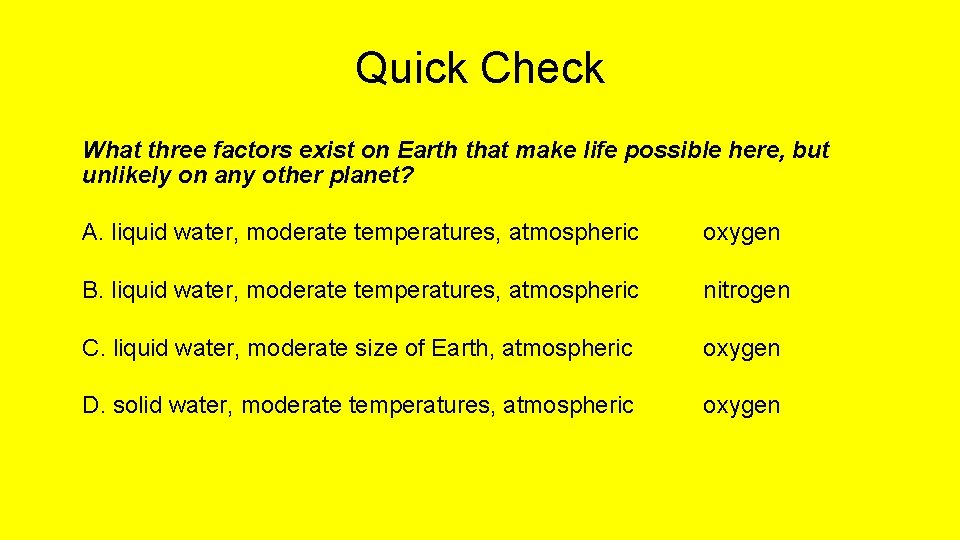 Quick Check

What three factors exist on Earth that make life possible here, but unlikely on any other planet?

A. liquid water, moderate temperatures, atmospheric oxygen

B. liquid water, moderate temperatures, atmospheric nitrogen

C. liquid water, moderate size of Earth, atmospheric oxygen

D. solid water, moderate temperatures, atmospheric oxygen